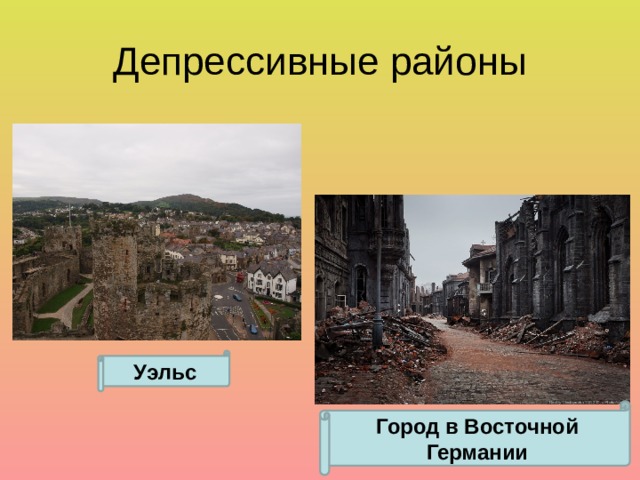 Депрессивные районы

Уэльс

Город в Восточной Германии